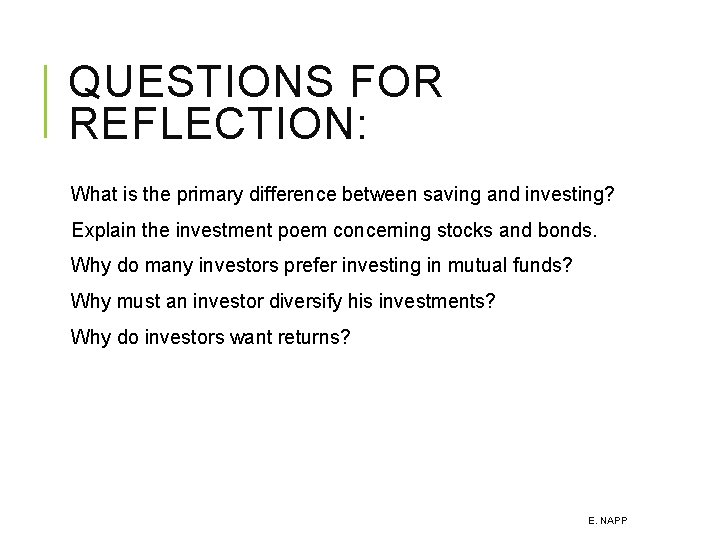 QUESTIONS FOR REFLECTION:

What is the primary difference between saving and investing?

Explain the investment poem concerning stocks and bonds.

Why do many investors prefer investing in mutual funds?

Why must an investor diversify his investments?

Why do investors want returns?

E. NAPP